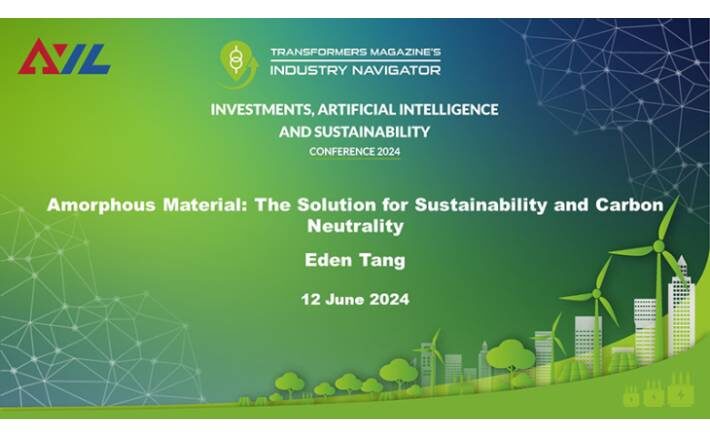 AVL

TRANSFORMERS MAGAZINE'S
INDUSTRY NAVIGATOR

INVESTMENTS, ARTIFICIAL INTELLIGENCE AND SUSTAINABILITY
CONFERENCE 2024

Amorphous Material: The Solution for Sustainability and Carbon Neutrality

Eden Tang

12 June 2024